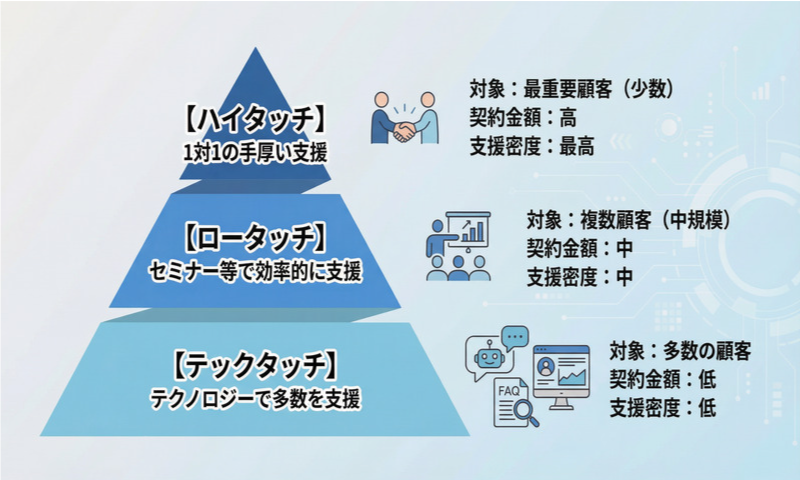 【ハイタッチ】
1対1の手厚い支援

対象：最重要顧客（少数）
契約金額：高
支援密度：最高

【ロータッチ】
セミナー等で効率的に支援

対象：複数顧客（中規模）
契約金額：中
支援密度：中

【テックタッチ】
テクノロジーで多数を支援

FAQ

対象：多数の顧客
契約金額：低
支援密度：低